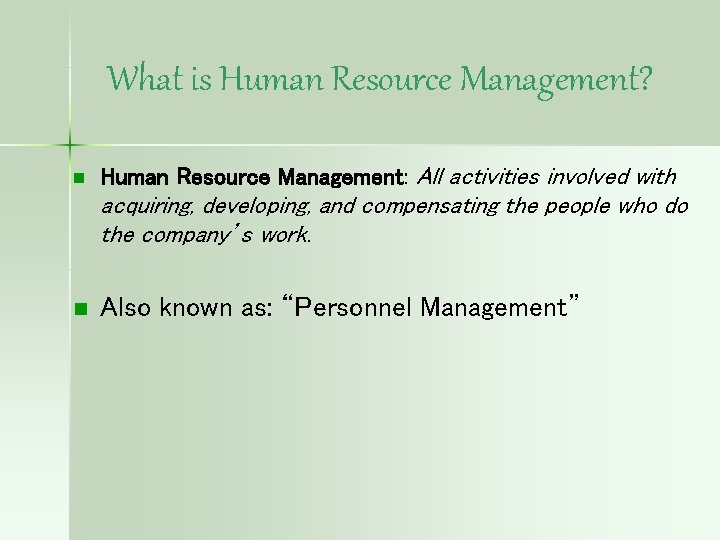 What is Human Resource Management?

Human Resource Management: All activities involved with acquiring, developing, and compensating the people who do the company's work.

Also known as: "Personnel Management"